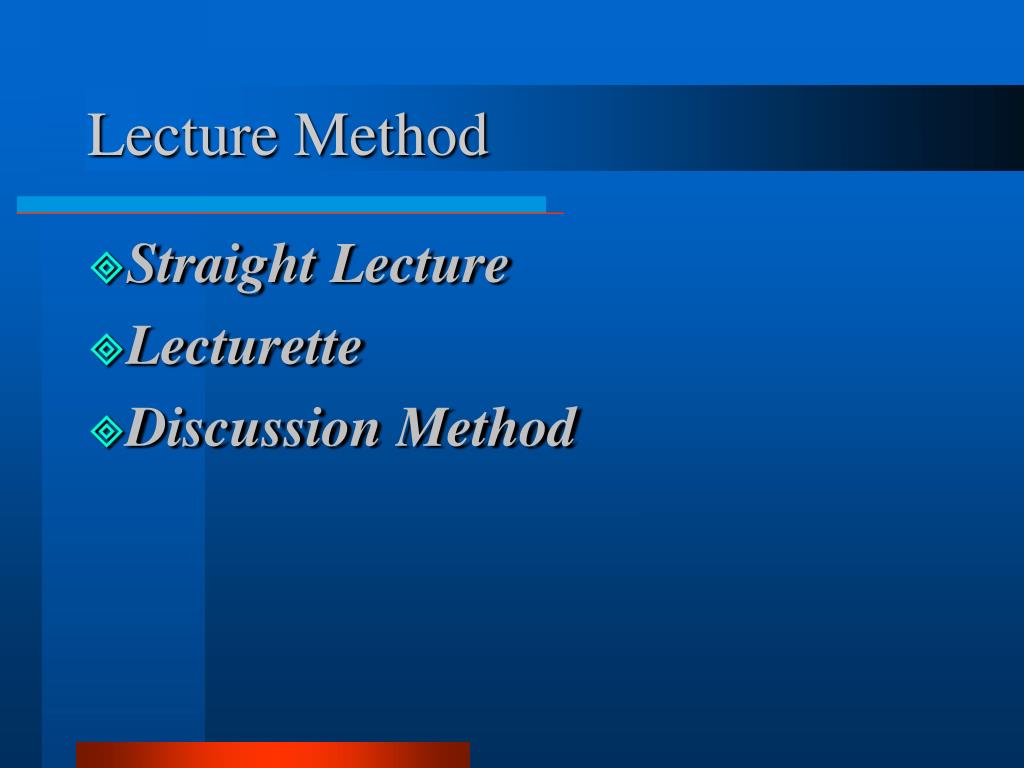 Lecture Method

Straight Lecture
Lecturette
Discussion Method